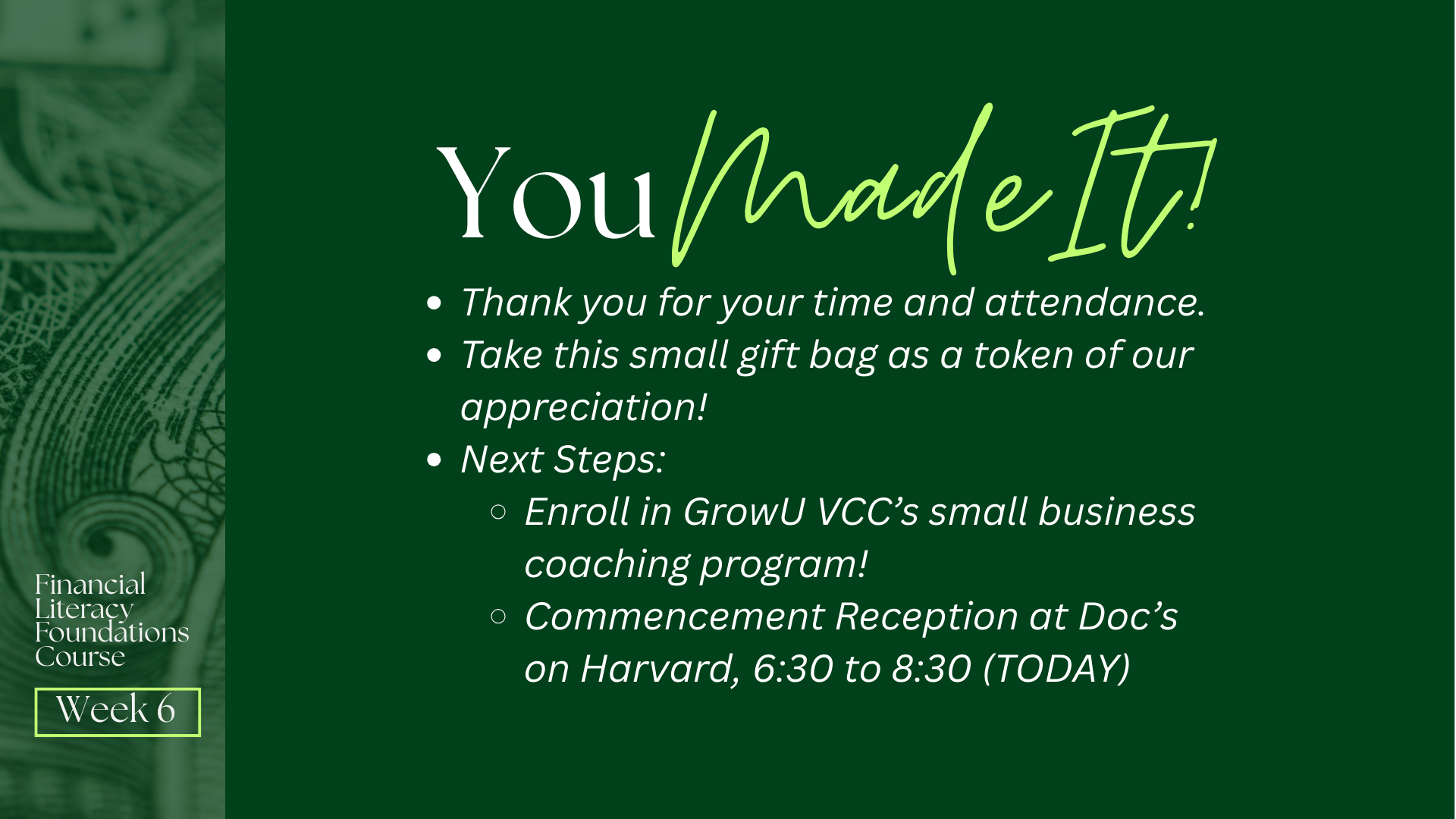 You Made It!

- Thank you for your time and attendance.
- Take this small gift bag as a token of our appreciation!
- Next Steps:
  - Enroll in GrowU VCC's small business coaching program!
  - Commencement Reception at Doc's on Harvard, 6:30 to 8:30 (TODAY)

Financial Literacy Foundations Course

Week 6